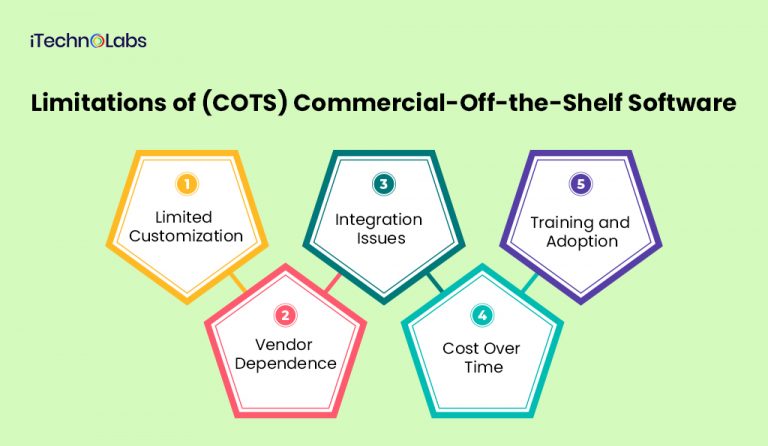 iTechnoLabs

Limitations of (COTS) Commercial-Off-the-Shelf Software

1
Limited Customization

2
Vendor Dependence

3
Integration Issues

4
Cost Over Time

5
Training and Adoption